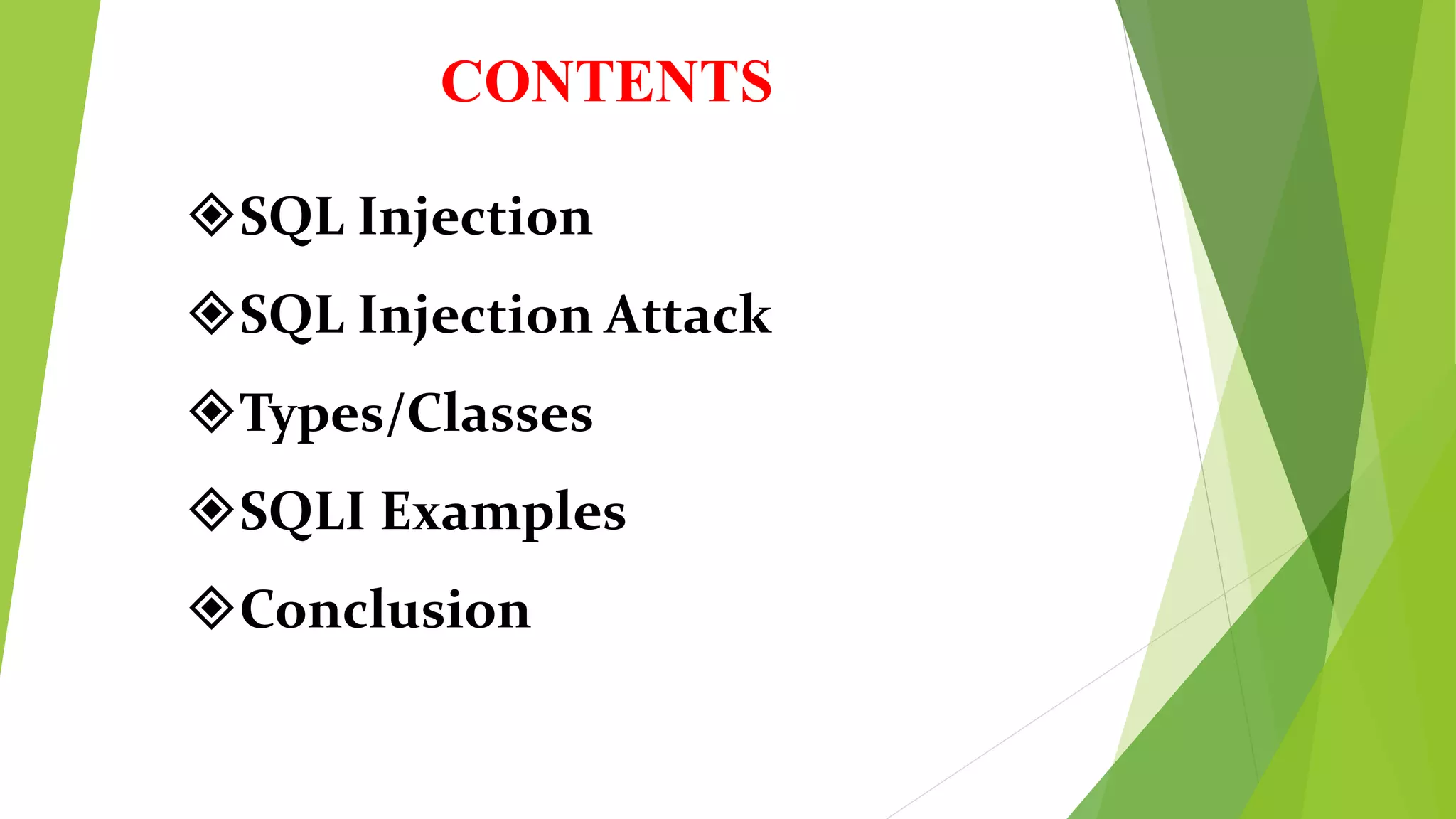 CONTENTS

❖SQL Injection

❖SQL Injection Attack

❖Types/Classes

❖SQLI Examples

❖Conclusion